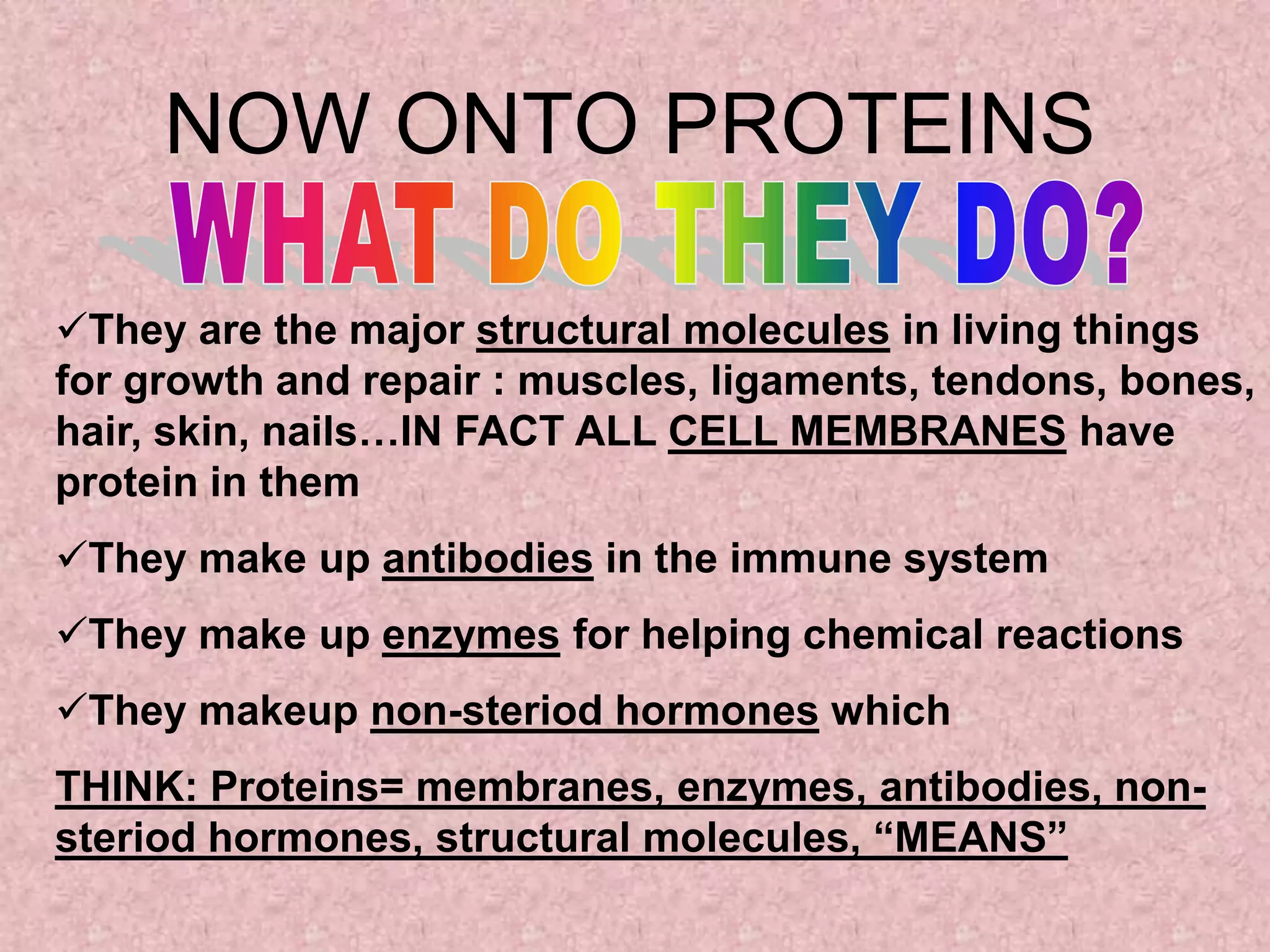 NOW ONTO PROTEINS

WHAT DO THEY DO?

✓They are the major structural molecules in living things for growth and repair : muscles, ligaments, tendons, bones, hair, skin, nails…IN FACT ALL CELL MEMBRANES have protein in them

✓They make up antibodies in the immune system

✓They make up enzymes for helping chemical reactions

✓They makeup non-steriod hormones which

THINK: Proteins= membranes, enzymes, antibodies, non-steriod hormones, structural molecules, “MEANS”